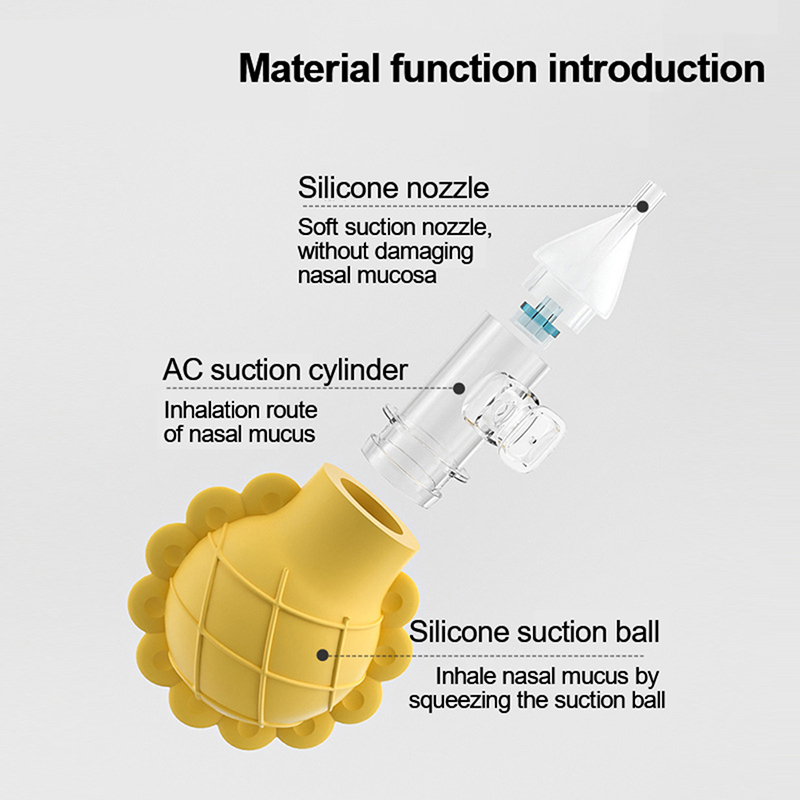 Material function introduction

Silicone nozzle
Soft suction nozzle, without damaging nasal mucosa

AC suction cylinder
Inhalation route of nasal mucus

Silicone suction ball
Inhale nasal mucus by squeezing the suction ball